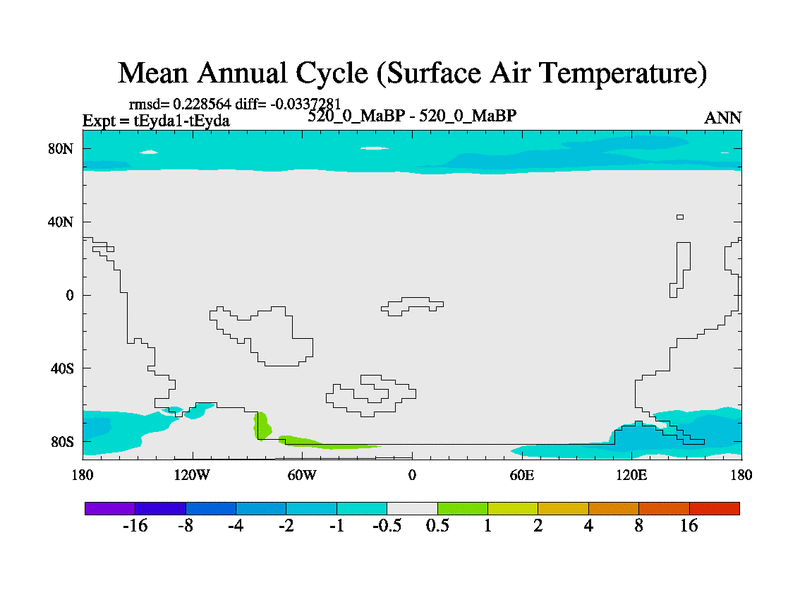 Mean Annual Cycle (Surface Air Temperature)

rmsd= 0.228564 diff= -0.0337281
Expt = tEyda1-tEyda
520_0_MaBP - 520_0_MaBP
ANN

80N
40N
0
40S
80S

180
120W
60W
0
60E
120E
180

-16
-8
-4
-2
-1
-0.5
0.5
1
2
4
8
16